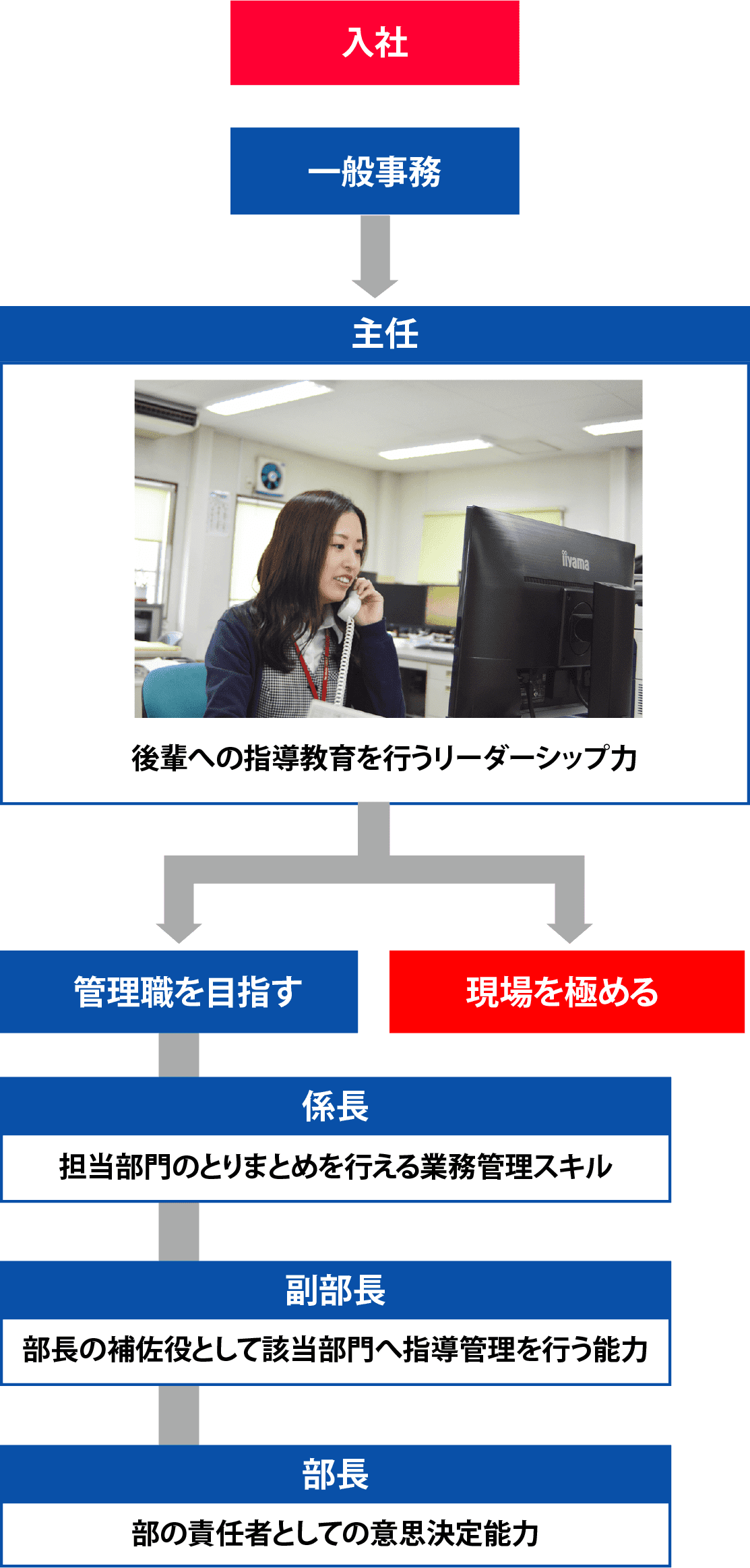 入社

一般事務

主任

iiyama

後輩への指導教育を行うリーダーシップ力

管理職を目指す

現場を極める

係長

担当部門のとりまとめを行える業務管理スキル

副部長

部長の補佐役として該当部門へ指導管理を行う能力

部長

部の責任者としての意思決定能力